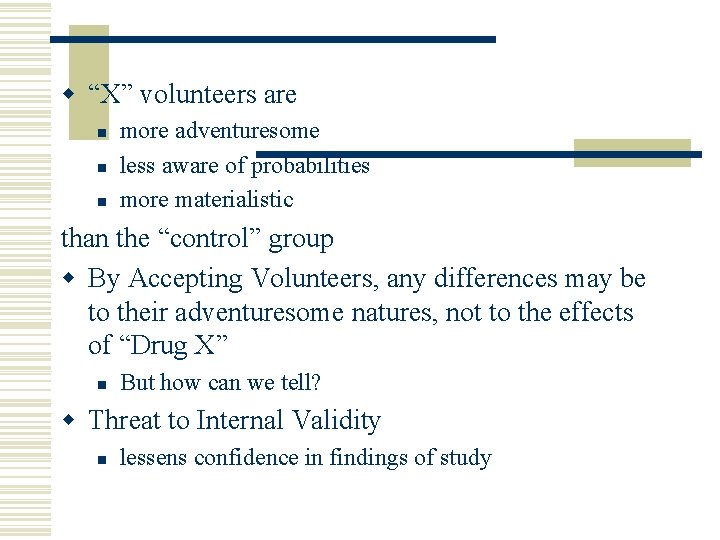 “X” volunteers are

more adventuresome

less aware of probabilities

more materialistic

than the “control” group

By Accepting Volunteers, any differences may be to their adventuresome natures, not to the effects of “Drug X”

But how can we tell?

Threat to Internal Validity

lessens confidence in findings of study